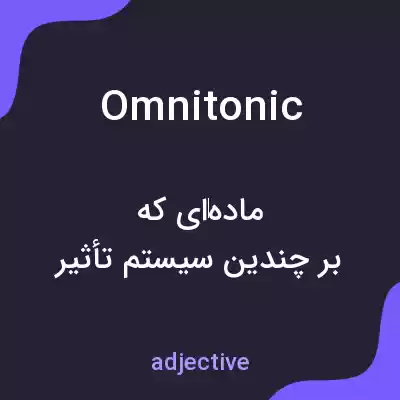 Omnitonic

ماده‌ای که
بر چندین سیستم تأثیر

adjective